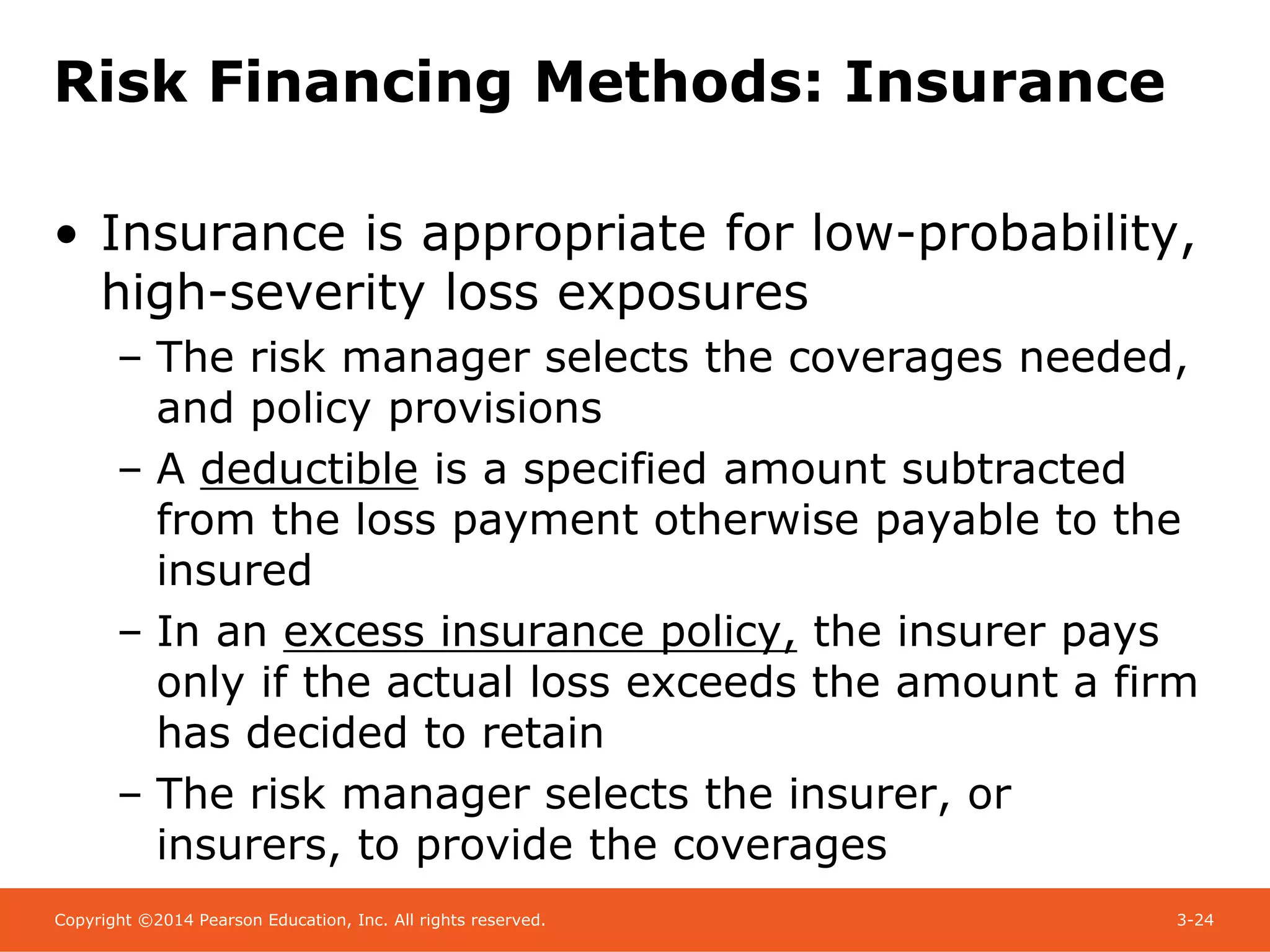 Risk Financing Methods: Insurance

• Insurance is appropriate for low-probability, high-severity loss exposures

– The risk manager selects the coverages needed, and policy provisions

– A deductible is a specified amount subtracted from the loss payment otherwise payable to the insured

– In an excess insurance policy, the insurer pays only if the actual loss exceeds the amount a firm has decided to retain

– The risk manager selects the insurer, or insurers, to provide the coverages

Copyright ©2014 Pearson Education, Inc. All rights reserved.

3-24